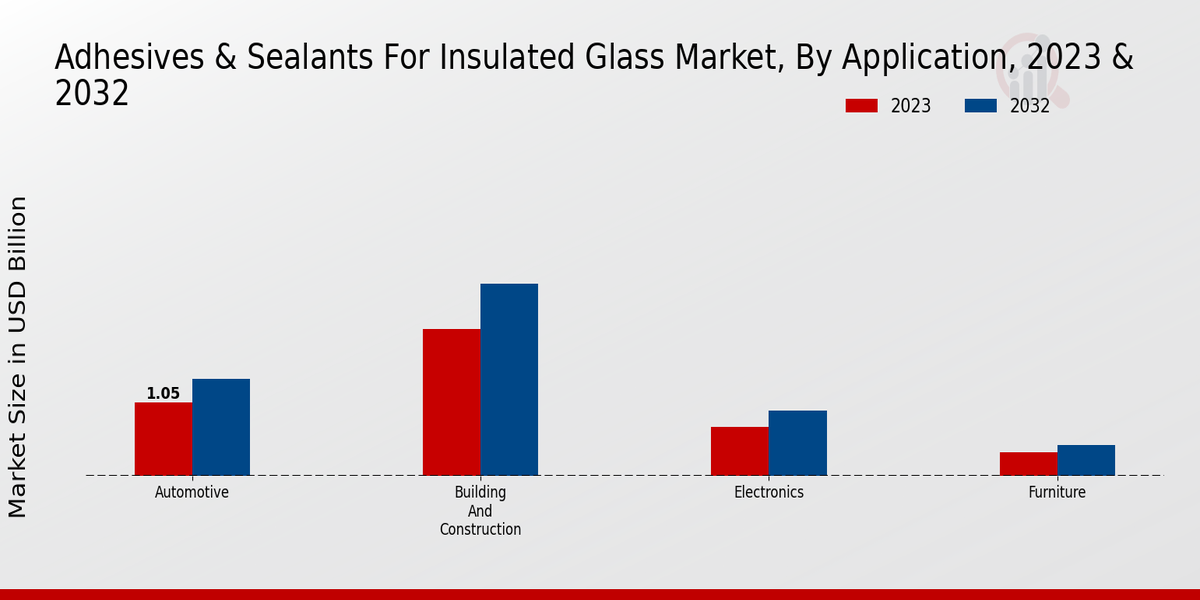 Adhesives & Sealants For Insulated Glass Market, By Application, 2023 & 2032

2023
2032

Market Size in USD Billion

1.05

Automotive
Building And Construction
Electronics
Furniture